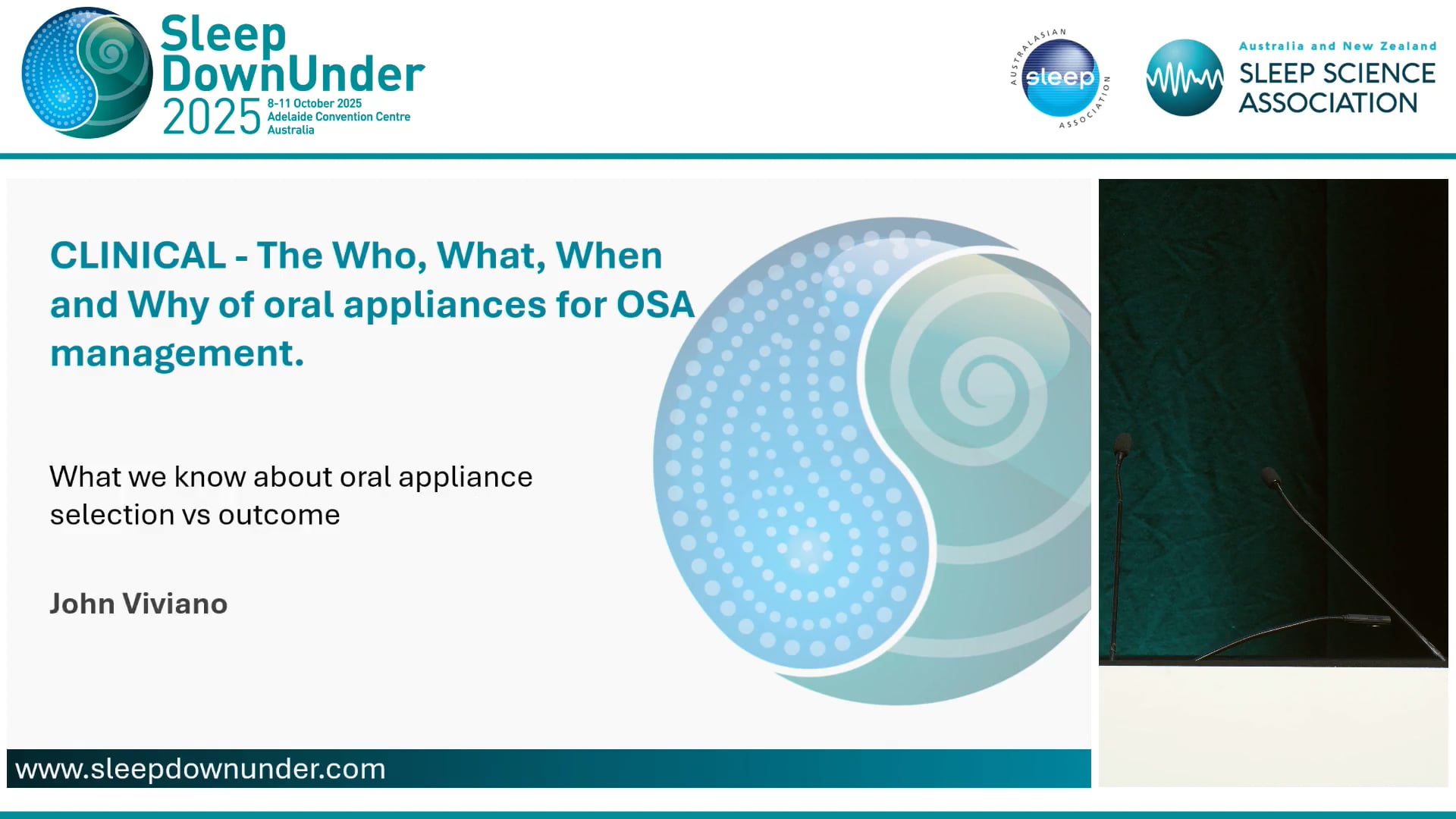 Sleep DownUnder 2025
8-11 October 2025
Adelaide Convention Centre
Australia

AUSTRALASIAN sleep ASSOCIATION

Australia and New Zealand
SLEEP SCIENCE ASSOCIATION

CLINICAL - The Who, What, When and Why of oral appliances for OSA management.

What we know about oral appliance selection vs outcome

John Viviano

www.sleepdownunder.com